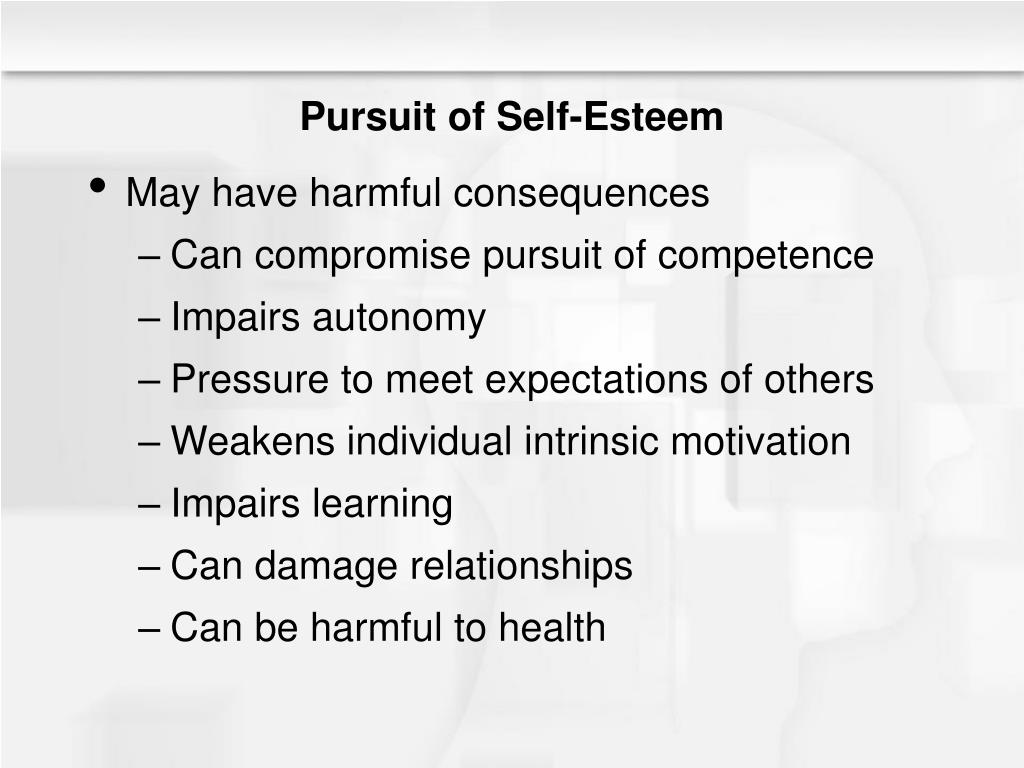 Pursuit of Self-Esteem

• May have harmful consequences
– Can compromise pursuit of competence
– Impairs autonomy
– Pressure to meet expectations of others
– Weakens individual intrinsic motivation
– Impairs learning
– Can damage relationships
– Can be harmful to health